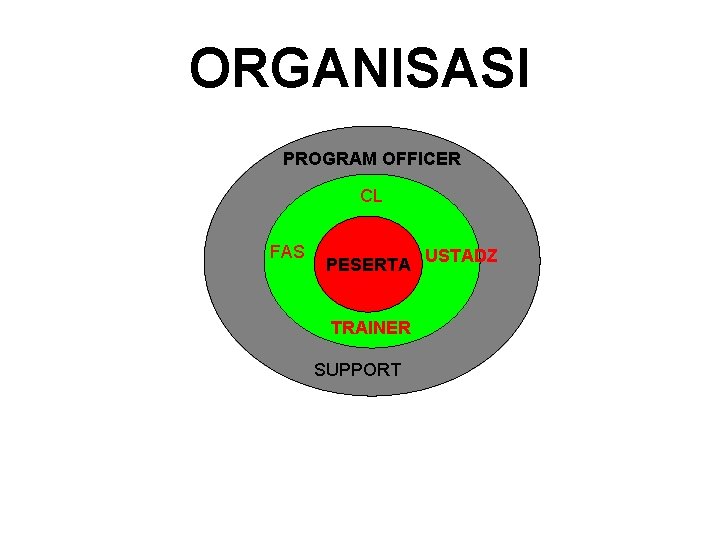 ORGANISASI

PROGRAM OFFICER

CL

FAS

PESERTA

USTADZ

TRAINER

SUPPORT